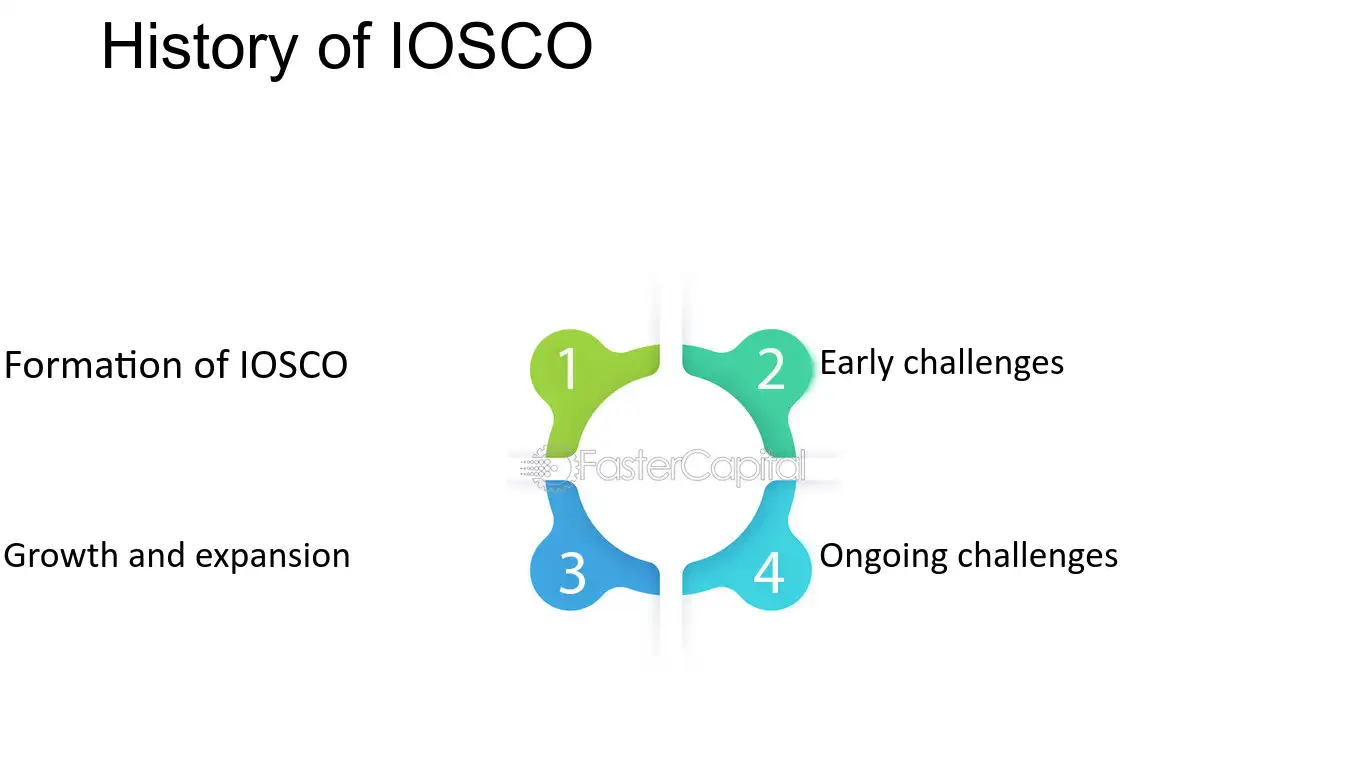 History of IOSCO

Formation of IOSCO

1

2

Early challenges

FasterCapital

Growth and expansion

3

4

Ongoing challenges